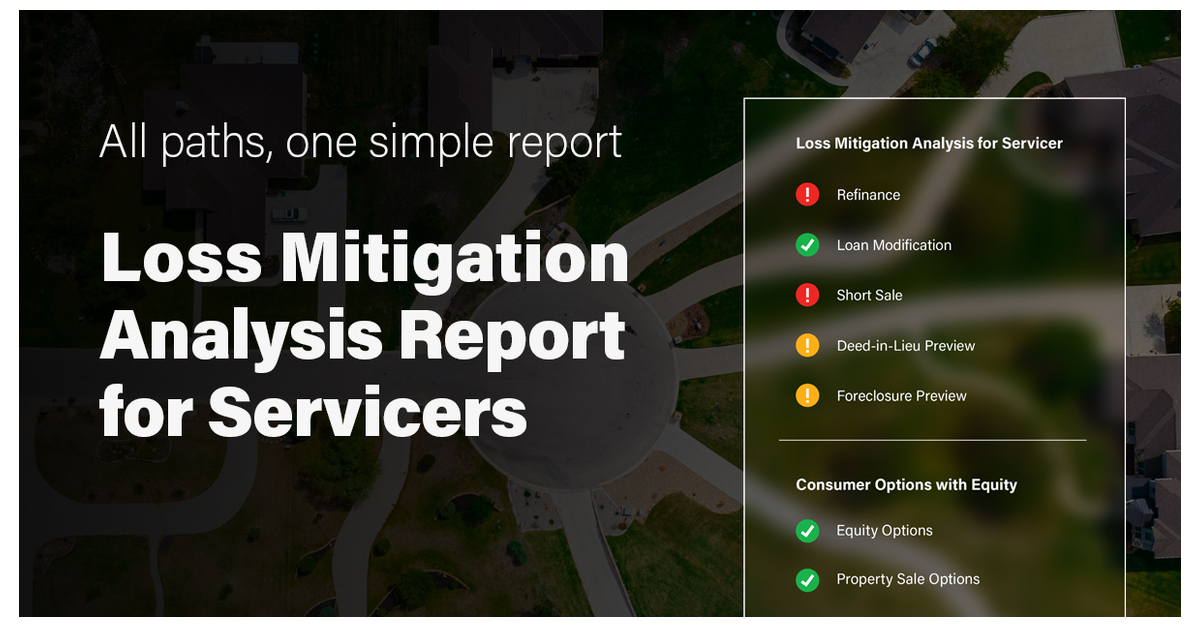 All paths, one simple report

Loss Mitigation Analysis Report for Servicers

Loss Mitigation Analysis for Servicer

Refinance

Loan Modification

Short Sale

Deed-in-Lieu Preview

Foreclosure Preview

Consumer Options with Equity

Equity Options

Property Sale Options